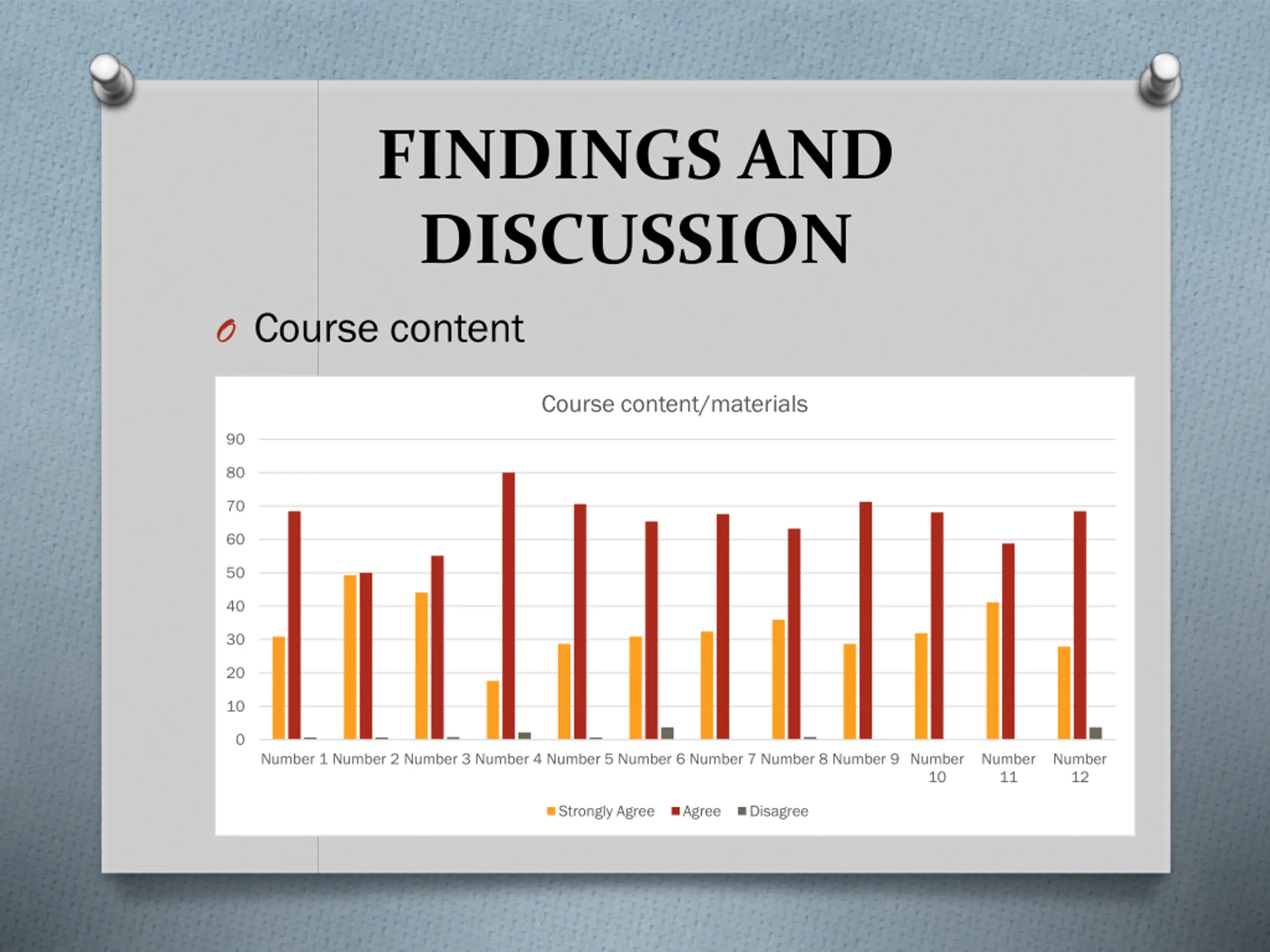 FINDINGS AND DISCUSSION

Course content

Course content/materials

90
80
70
60
50
40
30
20
10
0

Number 1 Number 2 Number 3 Number 4 Number 5 Number 6 Number 7 Number 8 Number 9 Number 10 Number 11 Number 12

Strongly Agree Agree Disagree